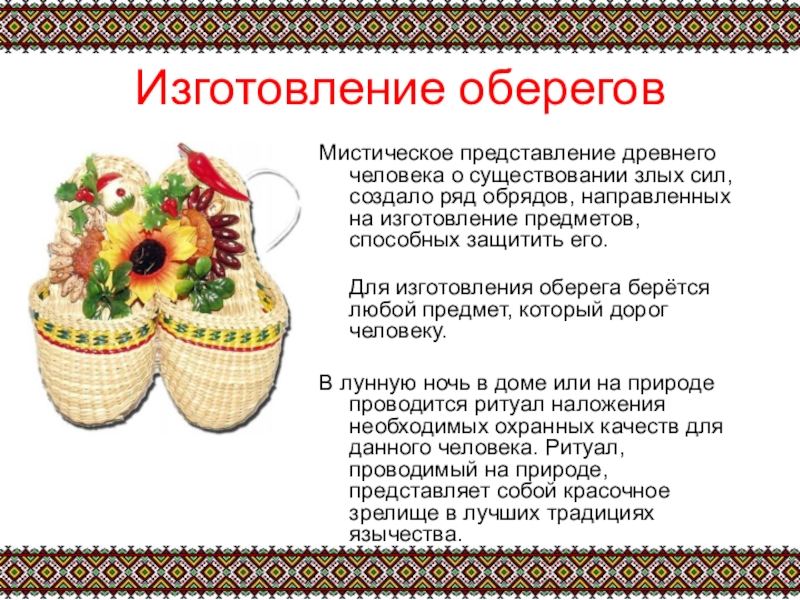 Изготовление оберегов

Мистическое представление древнего человека о существовании злых сил, создало ряд обрядов, направленных на изготовление предметов, способных защитить его.

Для изготовления оберега берётся любой предмет, который дорог человеку.

В лунную ночь в доме или на природе проводится ритуал наложения необходимых охранных качеств для данного человека. Ритуал, проводимый на природе, представляет собой красочное зрелище в лучших традициях язычества.